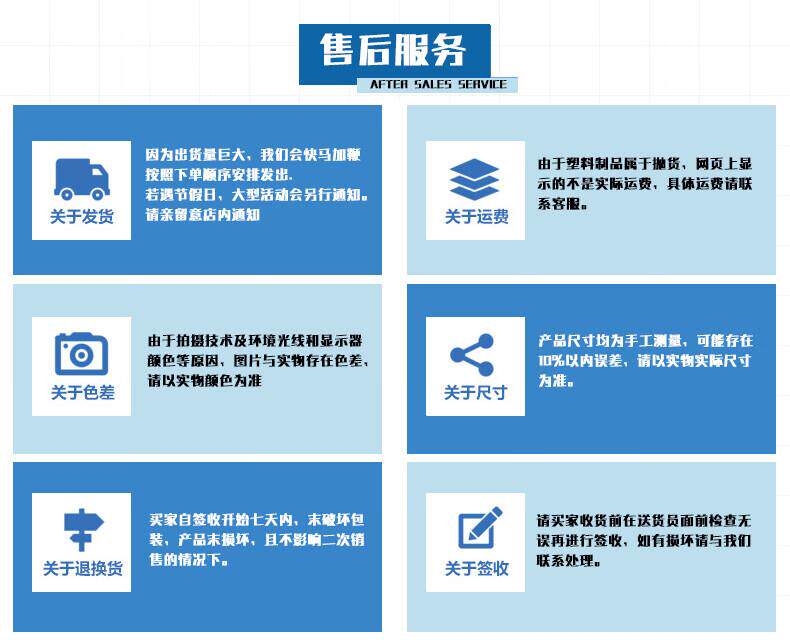 售后服务
AFTER SALES SERVICE

关于发货

因为出货量巨大，我们会快马加鞭按照下单顺序安排发出.
若遇节假日、大型活动会另行通知。请亲留意店内通知

关于运费

由于塑料制品属于抛货，网页上显示的不是实际运费，具体运费请联系客服。

关于色差

由于拍摄技术及环境光线和显示器颜色等原因，图片与实物存在色差，请以实物颜色为准

关于尺寸

产品尺寸均为手工测量，可能存在10%以内误差，请以实物实际尺寸为准。

关于退换货

买家自签收开始七天内，未破坏包装，产品未损坏，且不影响二次销售的情况下。

关于签收

请买家收货前在送货员面前检查无误再进行签收，如有损坏请与我们联系处理。